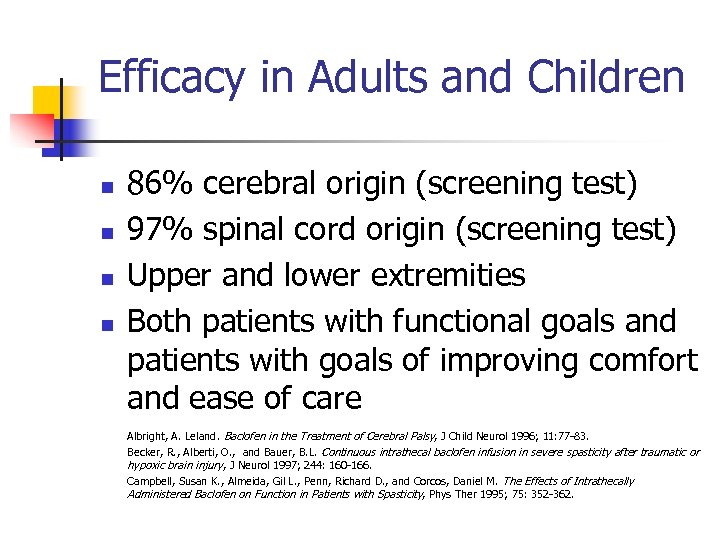 Efficacy in Adults and Children

- 86% cerebral origin (screening test)
- 97% spinal cord origin (screening test)
- Upper and lower extremities
- Both patients with functional goals and patients with goals of improving comfort and ease of care

Albright, A. Leland. Baclofen in the Treatment of Cerebral Palsy, J Child Neurol 1996; 11:77-83.

Becker, R., Alberti, O., and Bauer, B.L. Continuous intrathecal baclofen infusion in severe spasticity after traumatic or hypoxic brain injury, J Neurol 1997; 244: 160-166.

Campbell, Susan K., Almeida, Gil L., Penn, Richard D., and Corcos, Daniel M. The Effects of Intrathecally Administered Baclofen on Function in Patients with Spasticity, Phys Ther 1995; 75: 352-362.